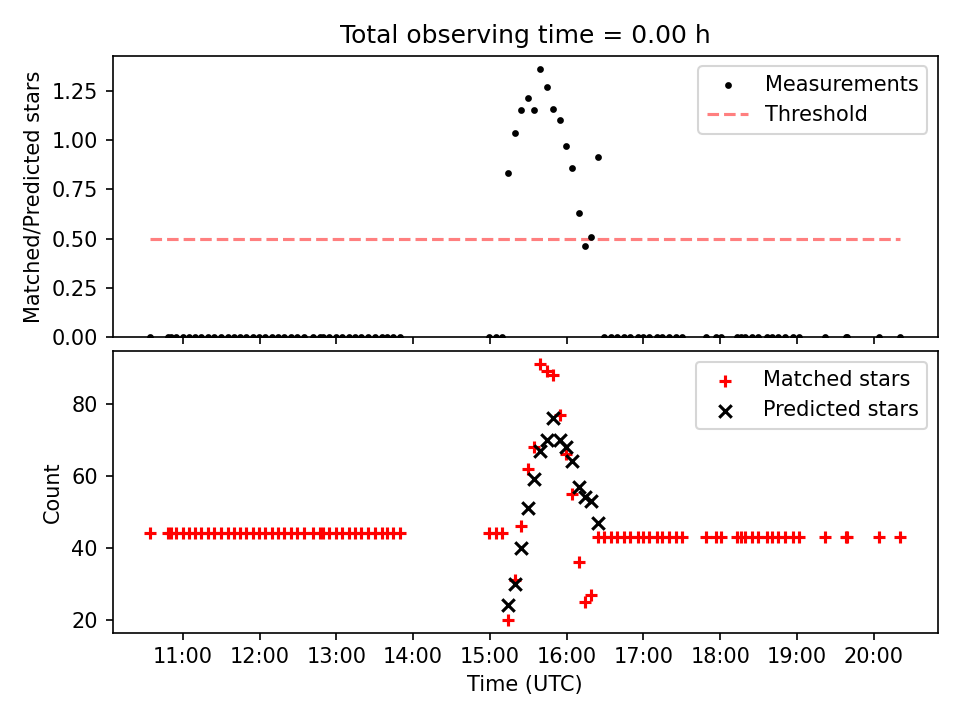 Total observing time = 0.00 h

Matched/Predicted stars

1.25
1.00
0.75
0.50
0.25
0.00

Measurements
Threshold

Count

80
60
40
20

Matched stars
Predicted stars

11:00 12:00 13:00 14:00 15:00 16:00 17:00 18:00 19:00 20:00

Time (UTC)